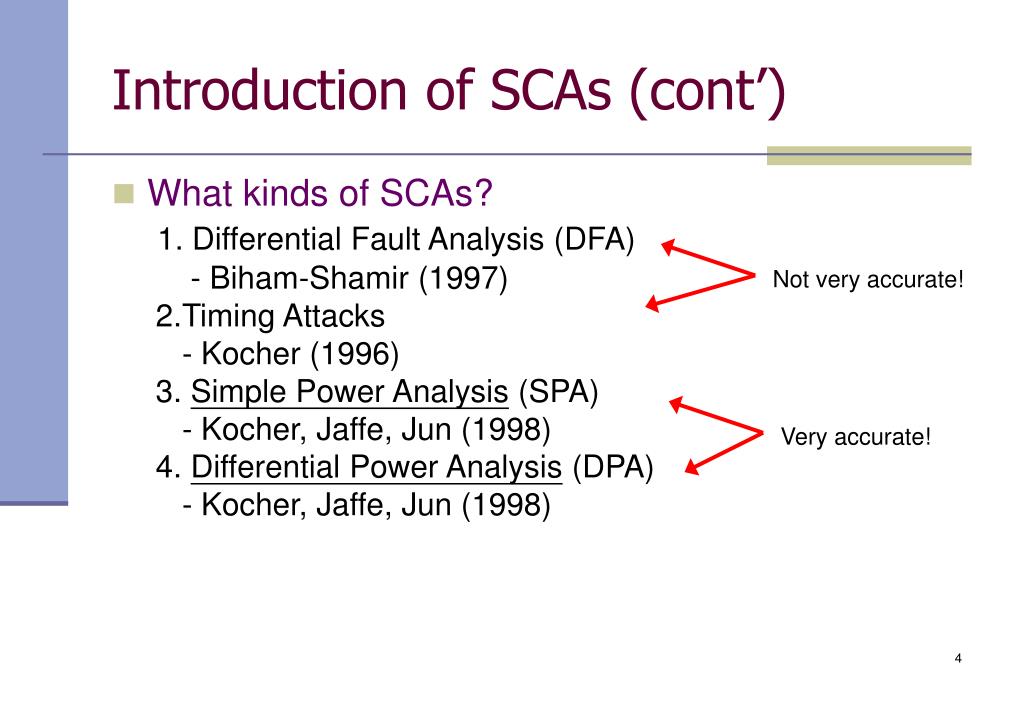 Introduction of SCAs (cont’)

What kinds of SCAs?

1. Differential Fault Analysis (DFA)
- Biham-Shamir (1997)
2.Timing Attacks
- Kocher (1996)
3. Simple Power Analysis (SPA)
- Kocher, Jaffe, Jun (1998)
4. Differential Power Analysis (DPA)
- Kocher, Jaffe, Jun (1998)

Not very accurate!

Very accurate!

4